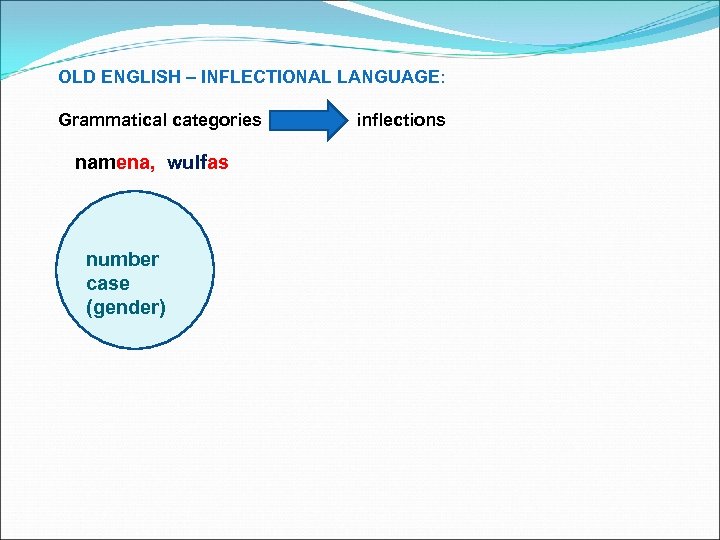 OLD ENGLISH – INFLECTIONAL LANGUAGE:

Grammatical categories inflections

namena, wulfas

number
case
(gender)